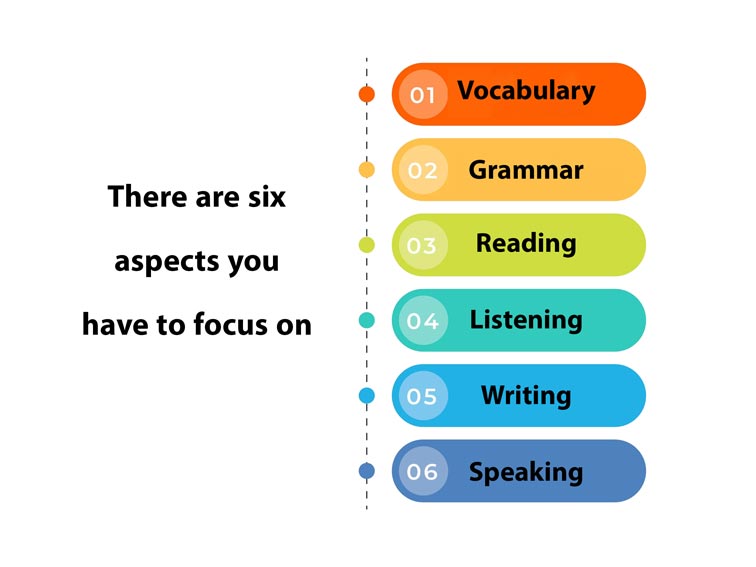 There are six aspects you have to focus on

01 Vocabulary

02 Grammar

03 Reading

04 Listening

05 Writing

06 Speaking